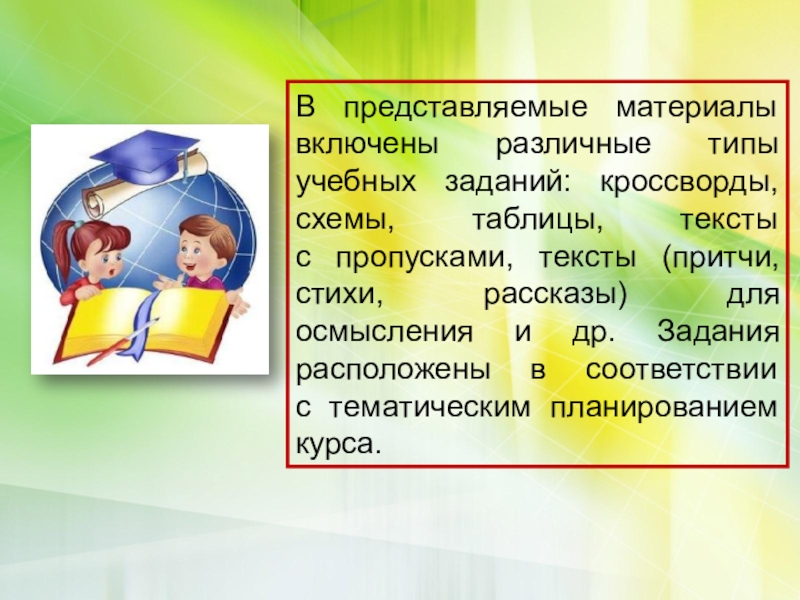 В представляемые материалы включены различные типы учебных заданий: кроссворды, схемы, таблицы, тексты с пропусками, тексты (притчи, стихи, рассказы) для осмысления и др. Задания расположены в соответствии с тематическим планированием курса.